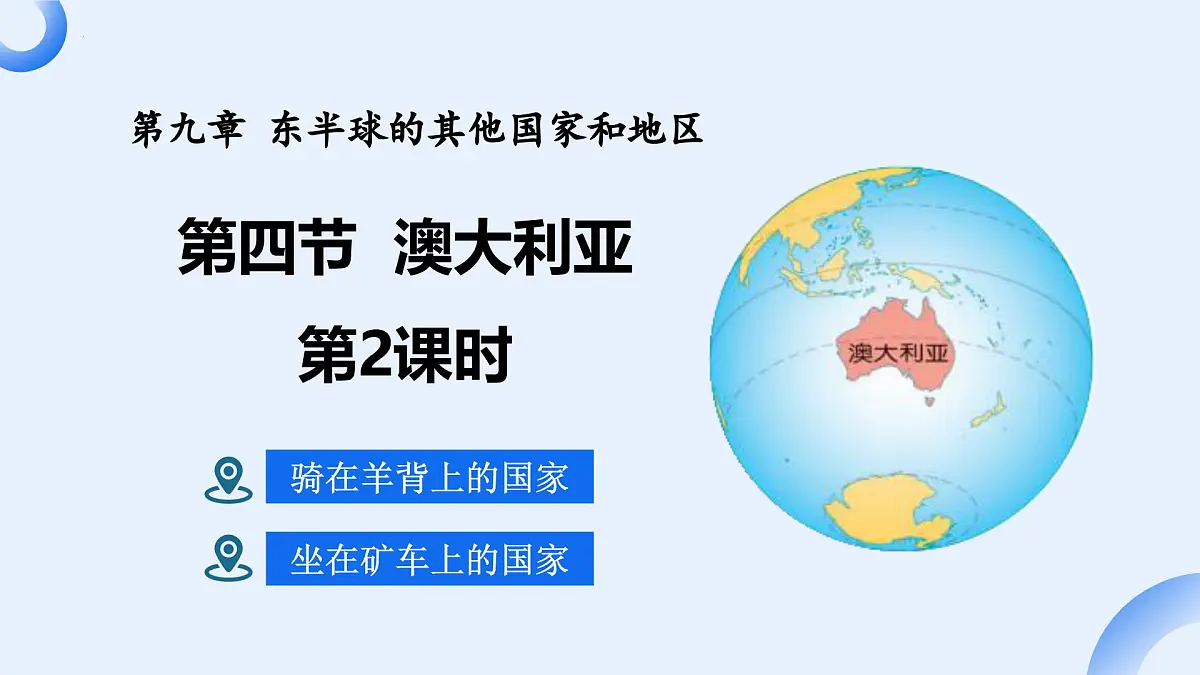 第九章 东半球的其他国家和地区

第四节 澳大利亚

第2课时

骑在羊背上的国家

坐在矿车上的国家

澳大利亚